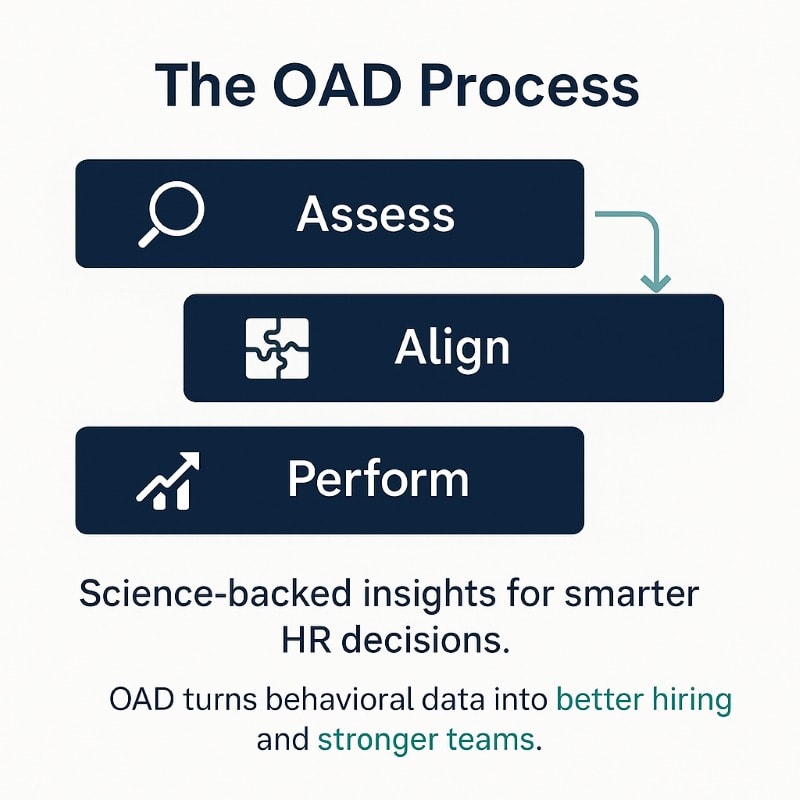 The OAD Process

Assess

Align

Perform

Science-backed insights for smarter HR decisions.

OAD turns behavioral data into better hiring and stronger teams.